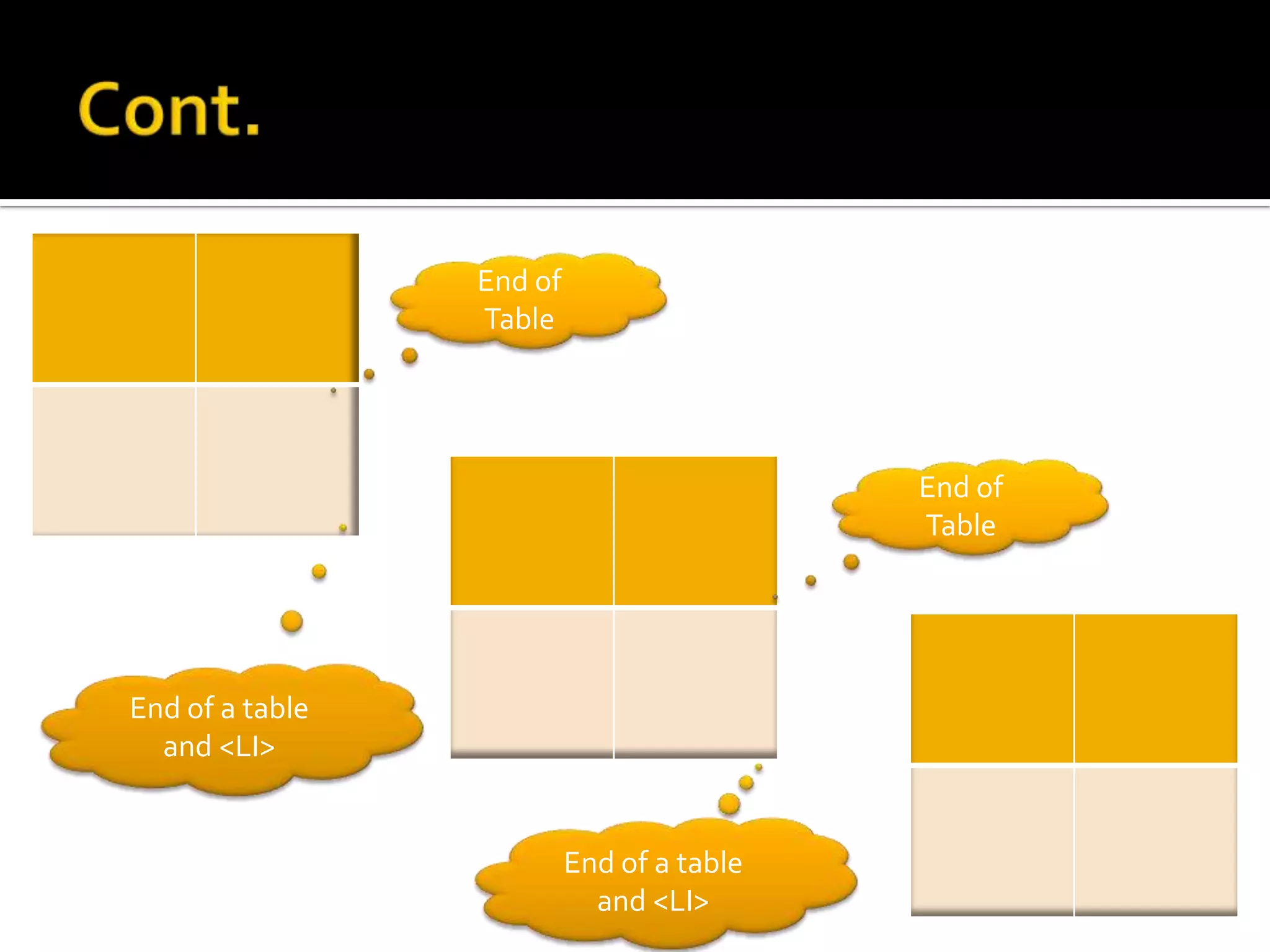 Cont.

End of Table

End of Table

End of a table and <LI>

End of a table and <LI>